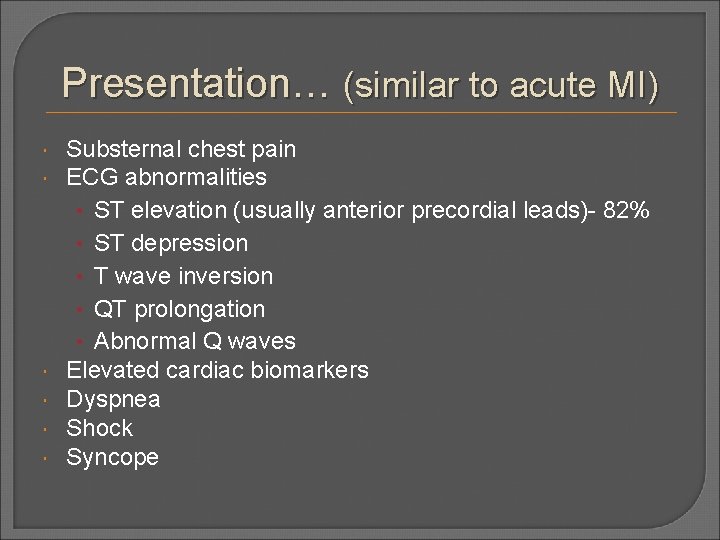 Presentation… (similar to acute MI)

- Substernal chest pain
- ECG abnormalities
  - ST elevation (usually anterior precordial leads)- 82%
  - ST depression
  - T wave inversion
  - QT prolongation
  - Abnormal Q waves
- Elevated cardiac biomarkers
- Dyspnea
- Shock
- Syncope